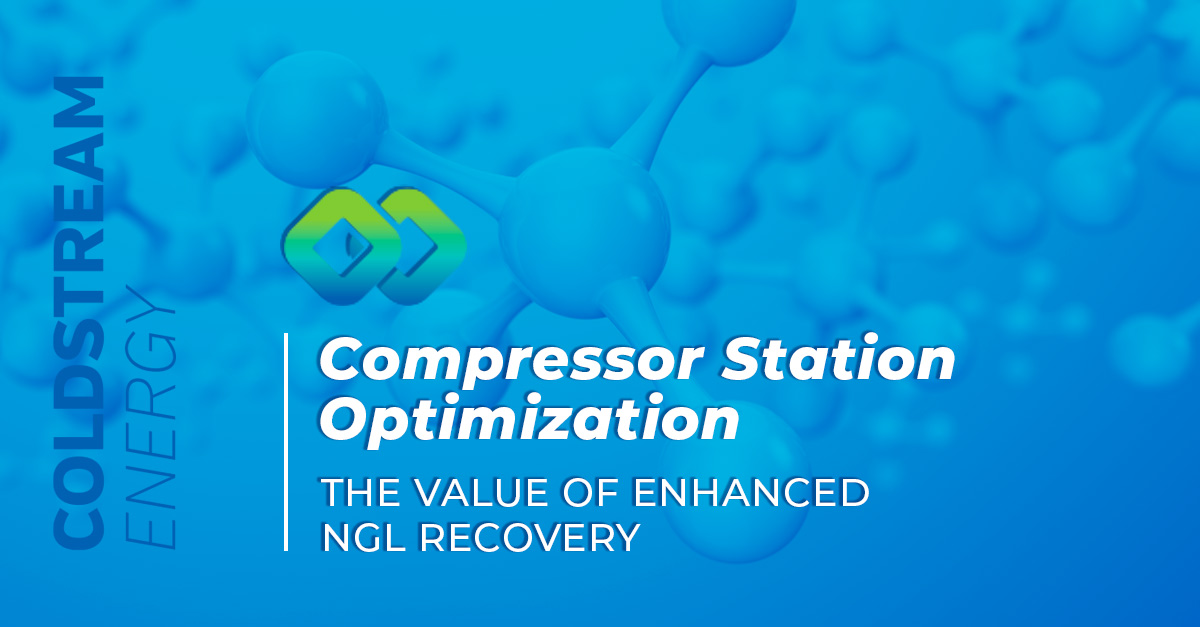 COLDSTREAM
ENERGY

Compressor Station Optimization

THE VALUE OF ENHANCED NGL RECOVERY